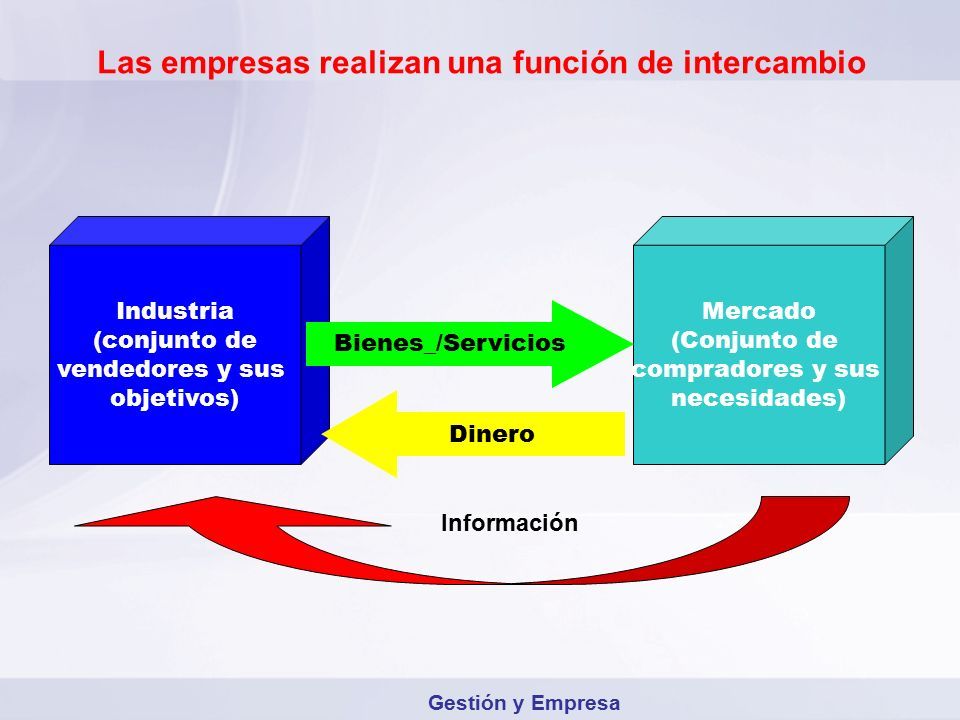 Las empresas realizan una función de intercambio

Industria
(conjunto de vendedores y sus objetivos)

Bienes_/Servicios

Mercado
(Conjunto de compradores y sus necesidades)

Dinero

Información

Gestión y Empresa